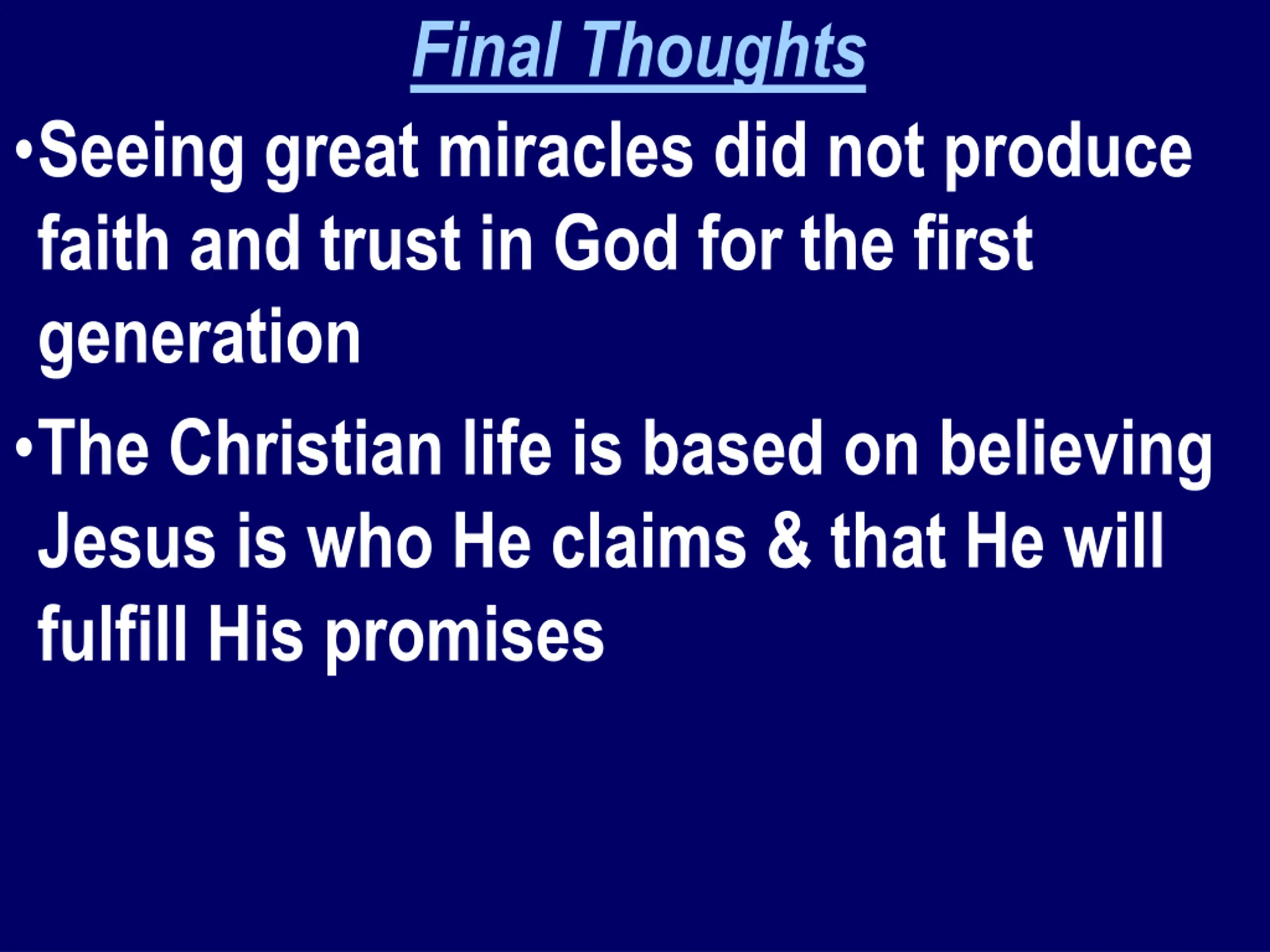 Final Thoughts

•Seeing great miracles did not produce faith and trust in God for the first generation

•The Christian life is based on believing Jesus is who He claims & that He will fulfill His promises